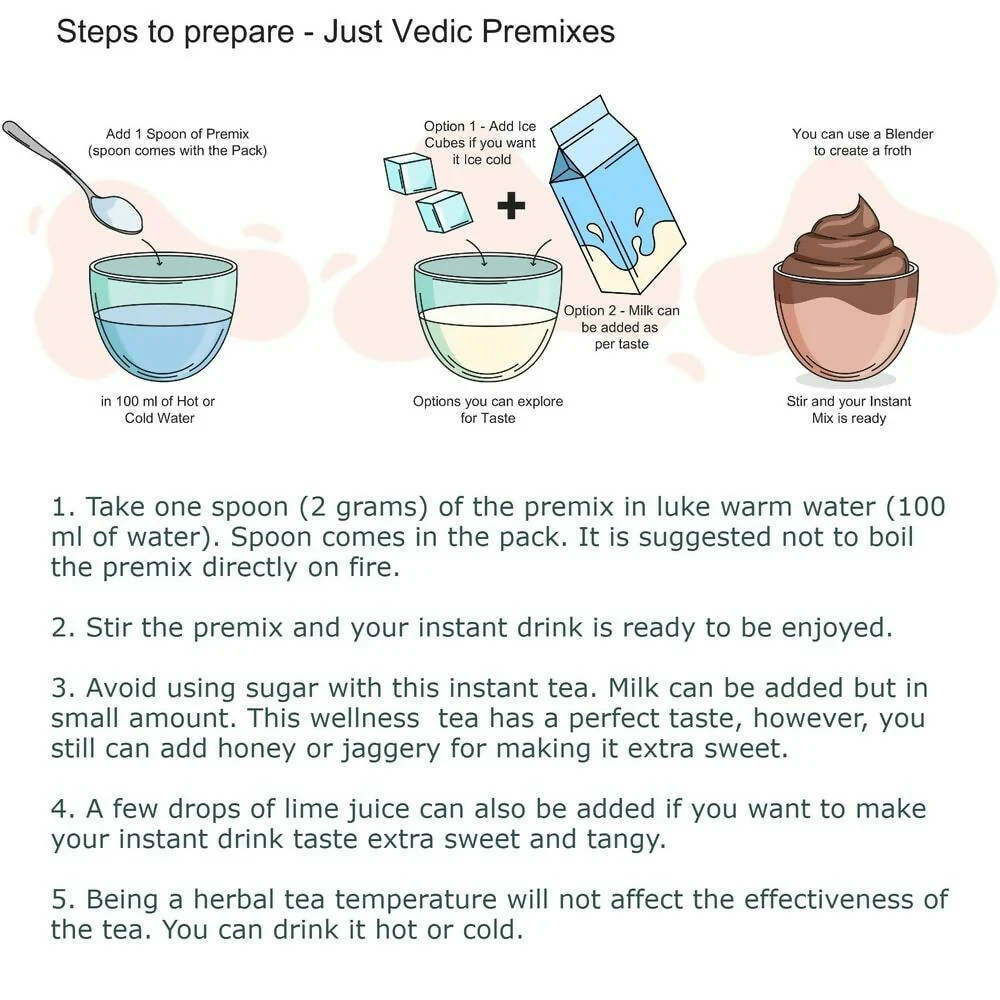 Steps to prepare - Just Vedic Premixes

Add 1 Spoon of Premix (spoon comes with the Pack)

in 100 ml of Hot or Cold Water

Option 1 - Add Ice Cubes if you want it Ice cold

+

Option 2 - Milk can be added as per taste

Options you can explore for Taste

You can use a Blender to create a froth

Stir and your Instant Mix is ready

1. Take one spoon (2 grams) of the premix in luke warm water (100 ml of water). Spoon comes in the pack. It is suggested not to boil the premix directly on fire.

2. Stir the premix and your instant drink is ready to be enjoyed.

3. Avoid using sugar with this instant tea. Milk can be added but in small amount. This wellness tea has a perfect taste, however, you still can add honey or jaggery for making it extra sweet.

4. A few drops of lime juice can also be added if you want to make your instant drink taste extra sweet and tangy.

5. Being a herbal tea temperature will not affect the effectiveness of the tea. You can drink it hot or cold.